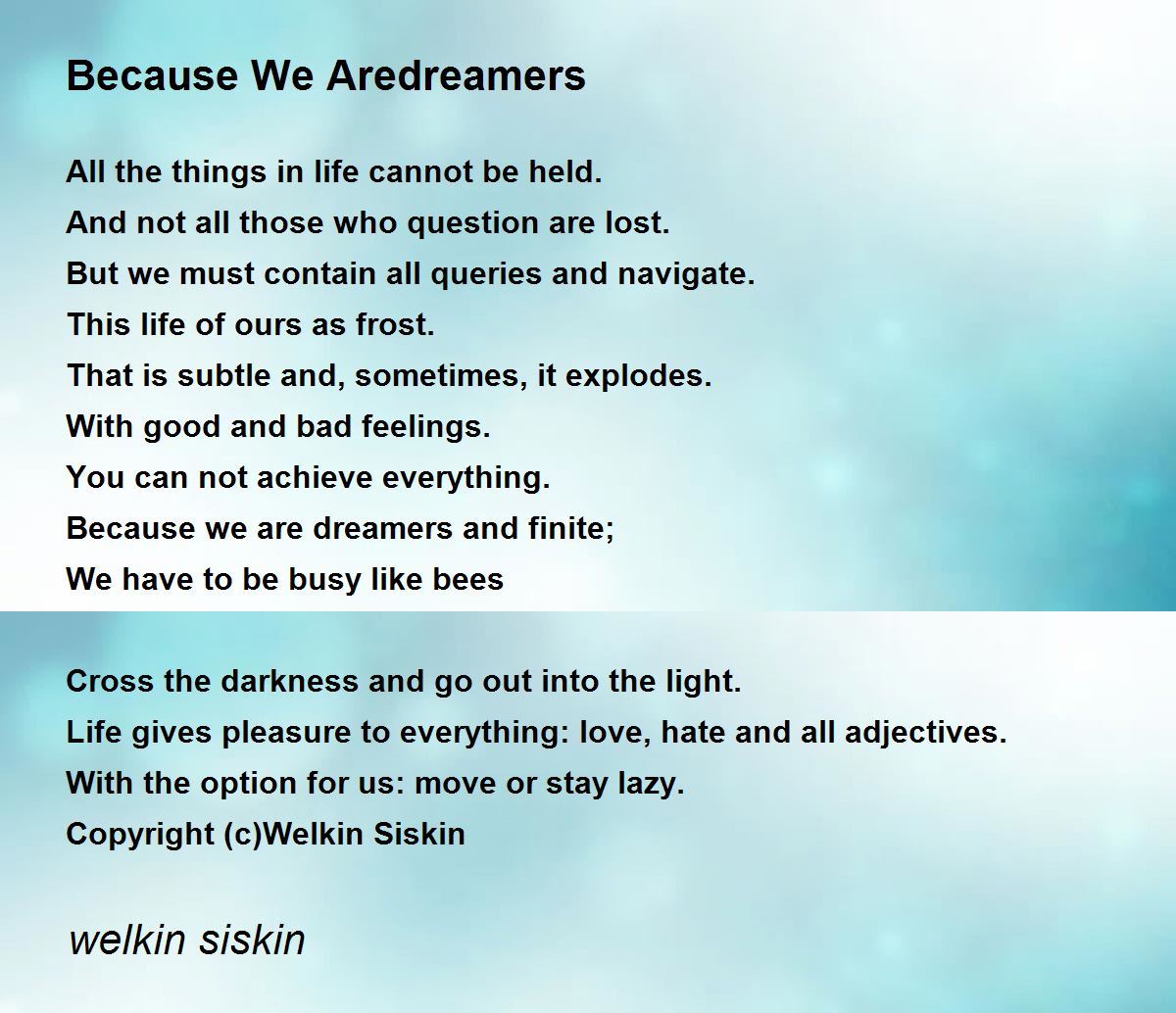 Because We Aredreamers

All the things in life cannot be held.
And not all those who question are lost.
But we must contain all queries and navigate.
This life of ours as frost.
That is subtle and, sometimes, it explodes.
With good and bad feelings.
You can not achieve everything.
Because we are dreamers and finite;
We have to be busy like bees

Cross the darkness and go out into the light.
Life gives pleasure to everything: love, hate and all adjectives.
With the option for us: move or stay lazy.
Copyright (c)Welkin Siskin

welkin siskin